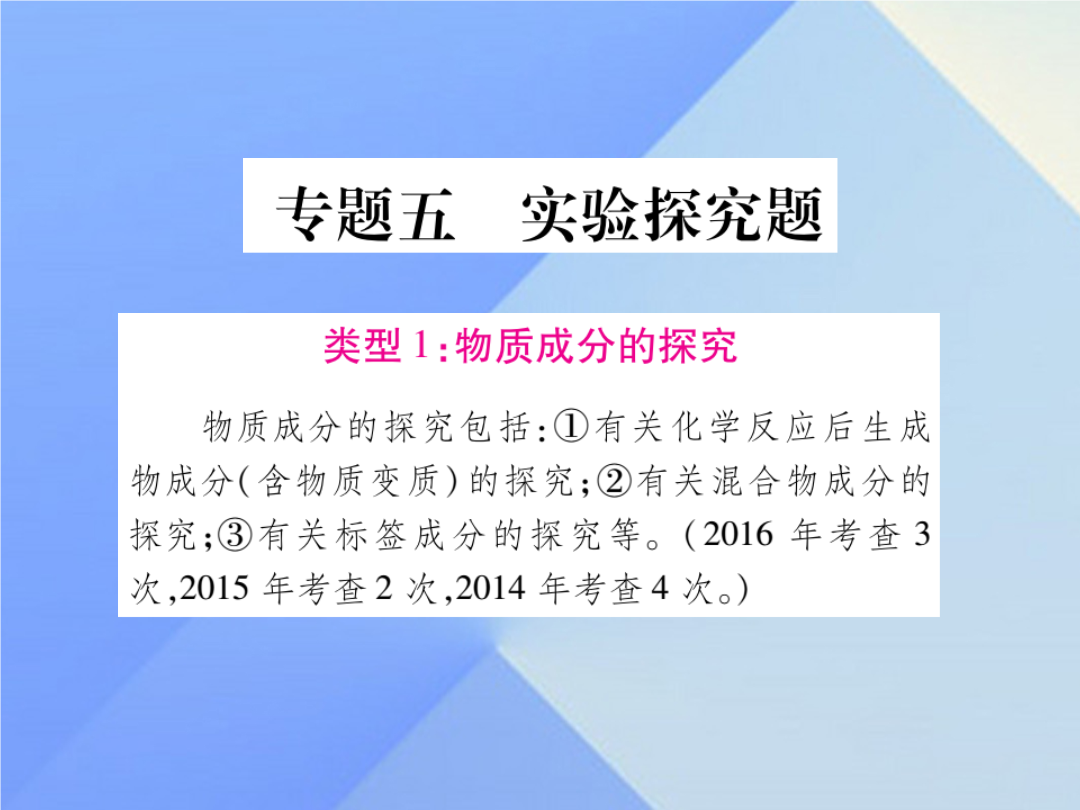 专题五　实验探究题

类型 1：物质成分的探究

物质成分的探究包括：①有关化学反应后生成物成分（含物质变质）的探究；②有关混合物成分的探究；③有关标签成分的探究等。（2016 年考查 3 次，2015 年考查 2 次，2014 年考查 4 次。）